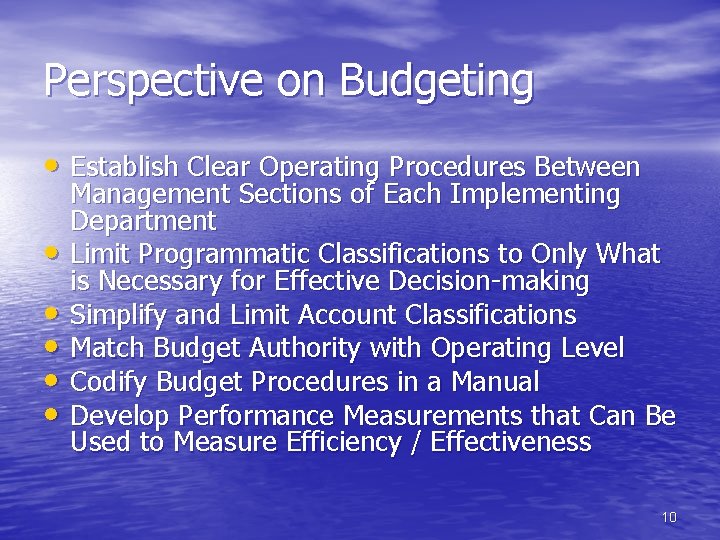 Perspective on Budgeting

• Establish Clear Operating Procedures Between Management Sections of Each Implementing Department
• Limit Programmatic Classifications to Only What is Necessary for Effective Decision-making
• Simplify and Limit Account Classifications
• Match Budget Authority with Operating Level
• Codify Budget Procedures in a Manual
• Develop Performance Measurements that Can Be Used to Measure Efficiency / Effectiveness

10